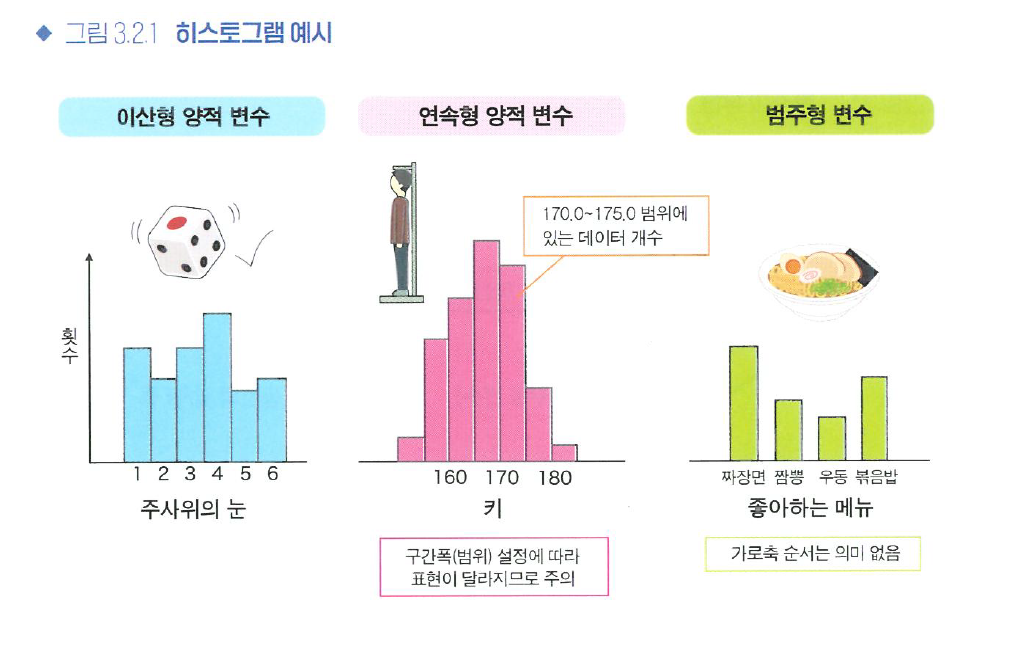 ◆ 그림 3.2.1 히스토그램 예시

이산형 양적 변수

횟수

1 2 3 4 5 6

주사위의 눈

연속형 양적 변수

170.0~175.0 범위에 있는 데이터 개수

160 170 180

키

구간폭(범위) 설정에 따라 표현이 달라지므로 주의

범주형 변수

짜장면 짬뽕 우동 볶음밥

좋아하는 메뉴

가로축 순서는 의미 없음